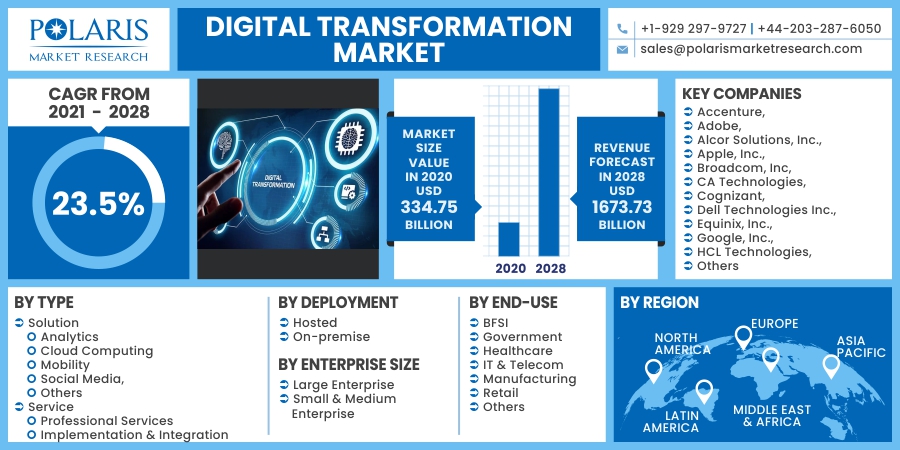 POLARIS
MARKET RESEARCH

DIGITAL TRANSFORMATION MARKET

+1-929 297-9727 | +44-203-287-6050
sales@polarismarketresearch.com

CAGR FROM 2021 - 2028

23.5%

DIGITAL TRANSFORMATION

MARKET SIZE VALUE IN 2020 USD 334.75 BILLION

2020 2028

REVENUE FORECAST IN 2028 USD 1673.73 BILLION

KEY COMPANIES
Accenture,
Adobe,
Alcor Solutions, Inc.,
Apple, Inc.,
Broadcom, Inc,
CA Technologies,
Cognizant,
Dell Technologies Inc.,
Equinix, Inc.,
Google, Inc.,
HCL Technologies,
Others

BY TYPE
Solution
Analytics
Cloud Computing
Mobility
Social Media,
Others
Service
Professional Services
Implementation & Integration

BY DEPLOYMENT
Hosted
On-premise

BY ENTERPRISE SIZE
Large Enterprise
Small & Medium Enterprise

BY END-USE
BFSI
Government
Healthcare
IT & Telecom
Manufacturing
Retail
Others

BY REGION
NORTH AMERICA
EUROPE
ASIA PACIFIC
LATIN AMERICA
MIDDLE EAST & AFRICA